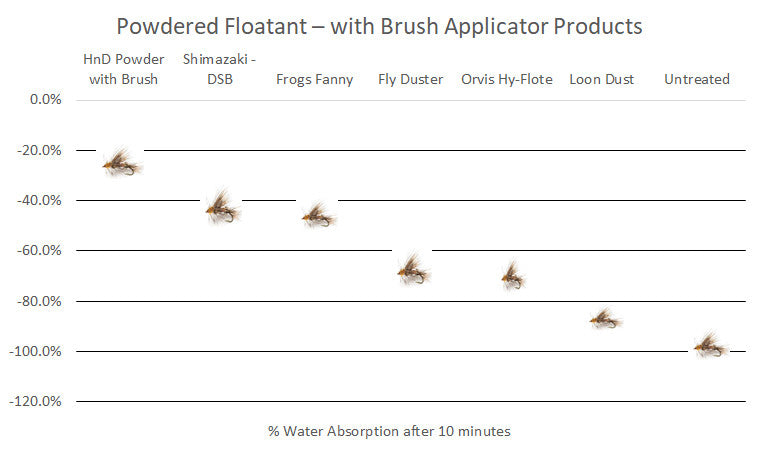 Powdered Floatant – with Brush Applicator Products

HnD Powder with Brush
Shimazaki - DSB
Frogs Fanny
Fly Duster
Orvis Hy-Flote
Loon Dust
Untreated

0.0%
-20.0%
-40.0%
-60.0%
-80.0%
-100.0%
-120.0%

% Water Absorption after 10 minutes